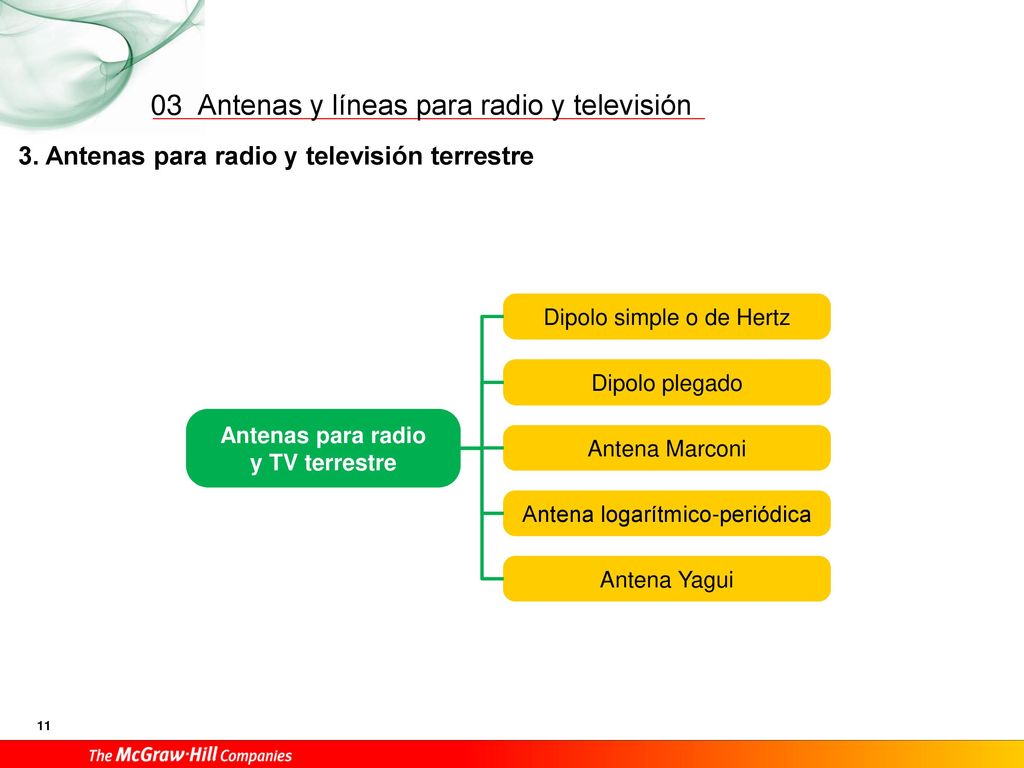 03 Antenas y líneas para radio y televisión

3. Antenas para radio y televisión terrestre

Antenas para radio y TV terrestre

Dipolo simple o de Hertz

Dipolo plegado

Antena Marconi

Antena logarítmico-periódica

Antena Yagui

11

The McGraw·Hill Companies